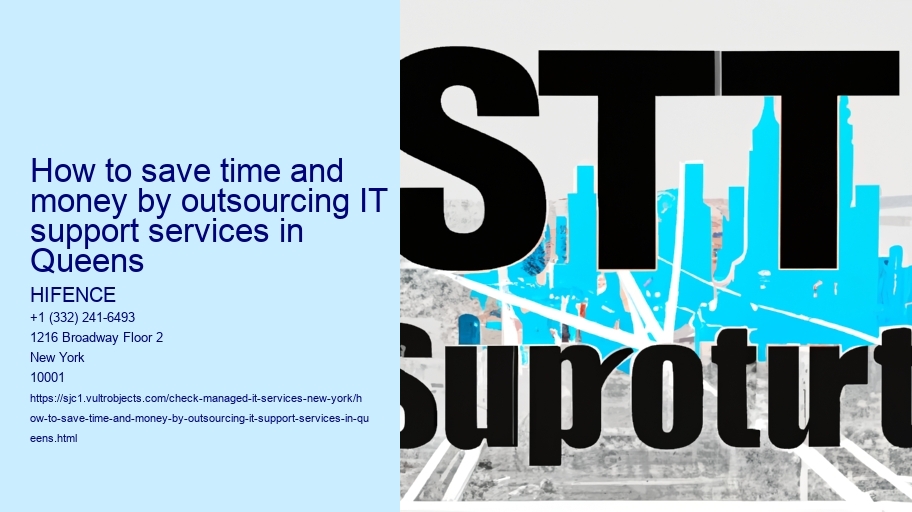 How to save time and money by outsourcing IT support services in Queens

HIFENCE
+1 (332) 241-6493
1216 Broadway Floor 2
New York
10001
https://sjc1.vultrobjects.com/check-managed-it-services-new-york/how-to-save-time-and-money-by-outsourcing-it-support-services-in-queens.html

STT
Supoturt